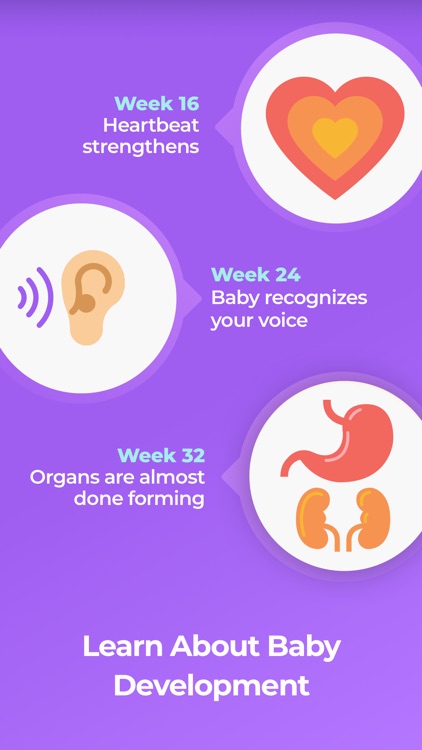 Week 16
Heartbeat strengthens

Week 24
Baby recognizes your voice

Week 32
Organs are almost done forming

Learn About Baby Development